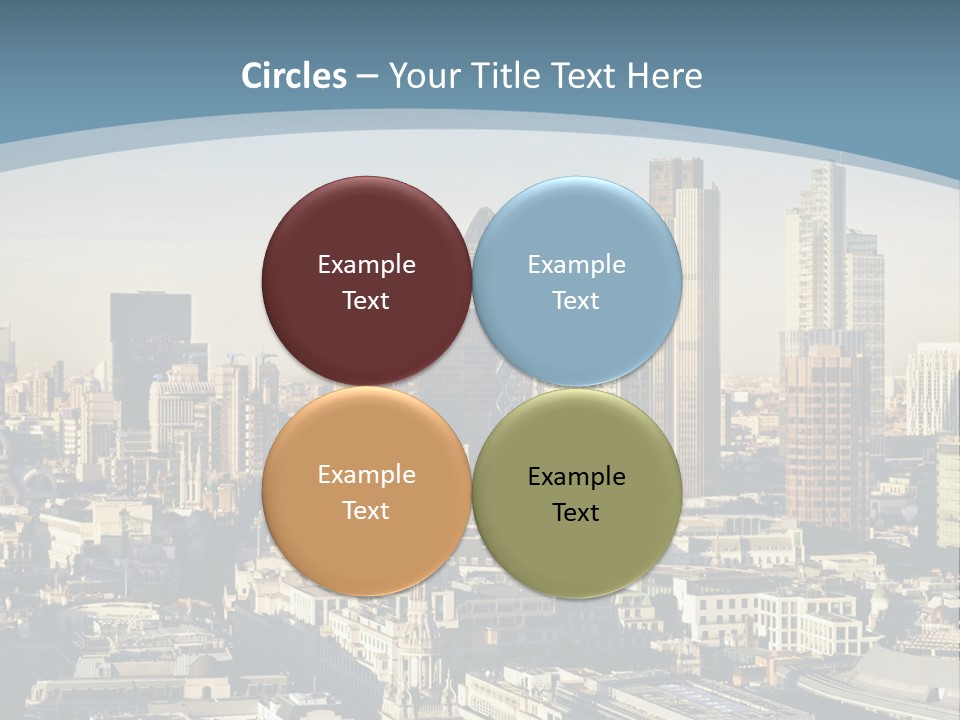 Circles – Your Title Text Here

Example Text

Example Text

Example Text

Example Text